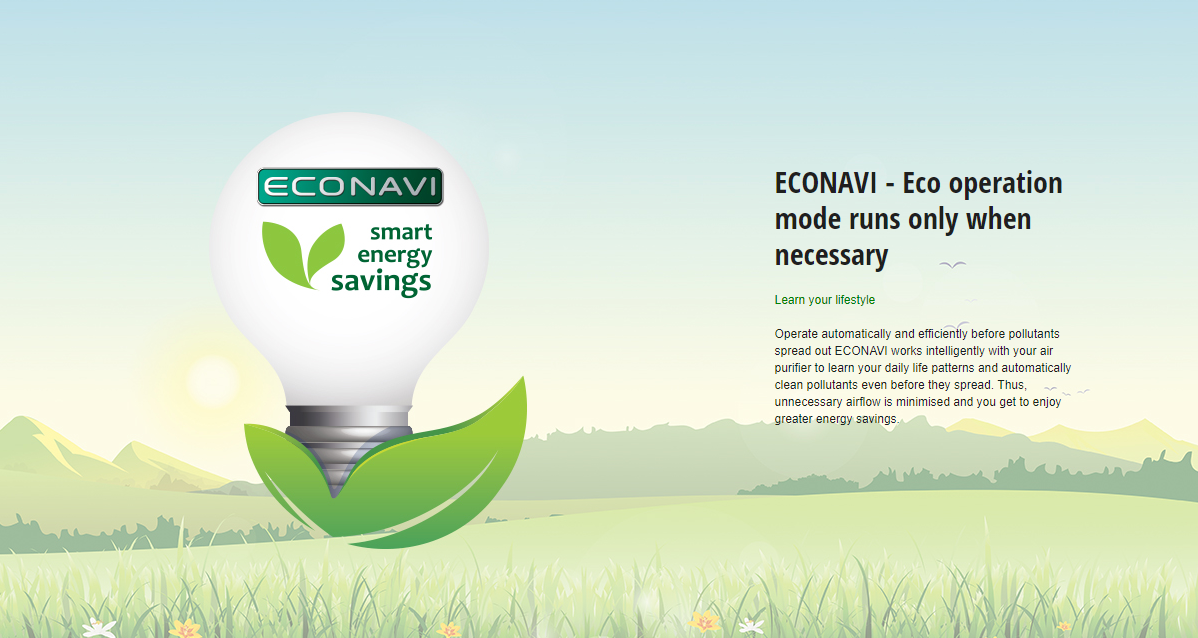 ECONAVI

smart energy savings

ECONAVI - Eco operation mode runs only when necessary

Learn your lifestyle

Operate automatically and efficiently before pollutants spread out ECONAVI works intelligently with your air purifier to learn your daily life patterns and automatically clean pollutants even before they spread. Thus, unnecessary airflow is minimised and you get to enjoy greater energy savings.